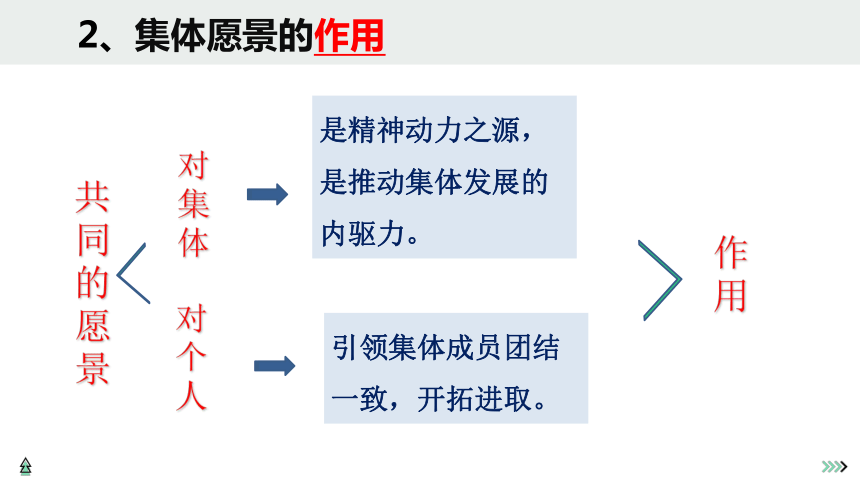 2、集体愿景的作用

共同的愿景

对集体

是精神动力之源，是推动集体发展的内驱力。

对个人

引领集体成员团结一致，开拓进取。

作用